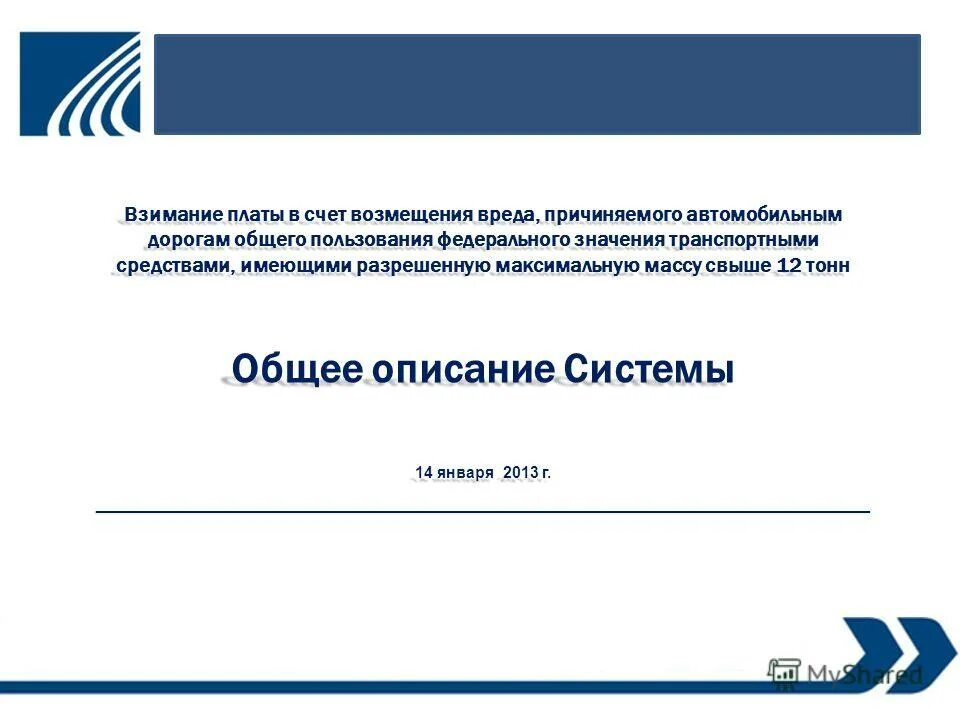 Взимание платы в счет возмещения вреда, причиняемого автомобильным дорогам общего пользования федерального значения транспортными средствами, имеющими разрешенную максимальную массу свыше 12 тонн

Общее описание Системы

14 января 2013 г.

MyShared